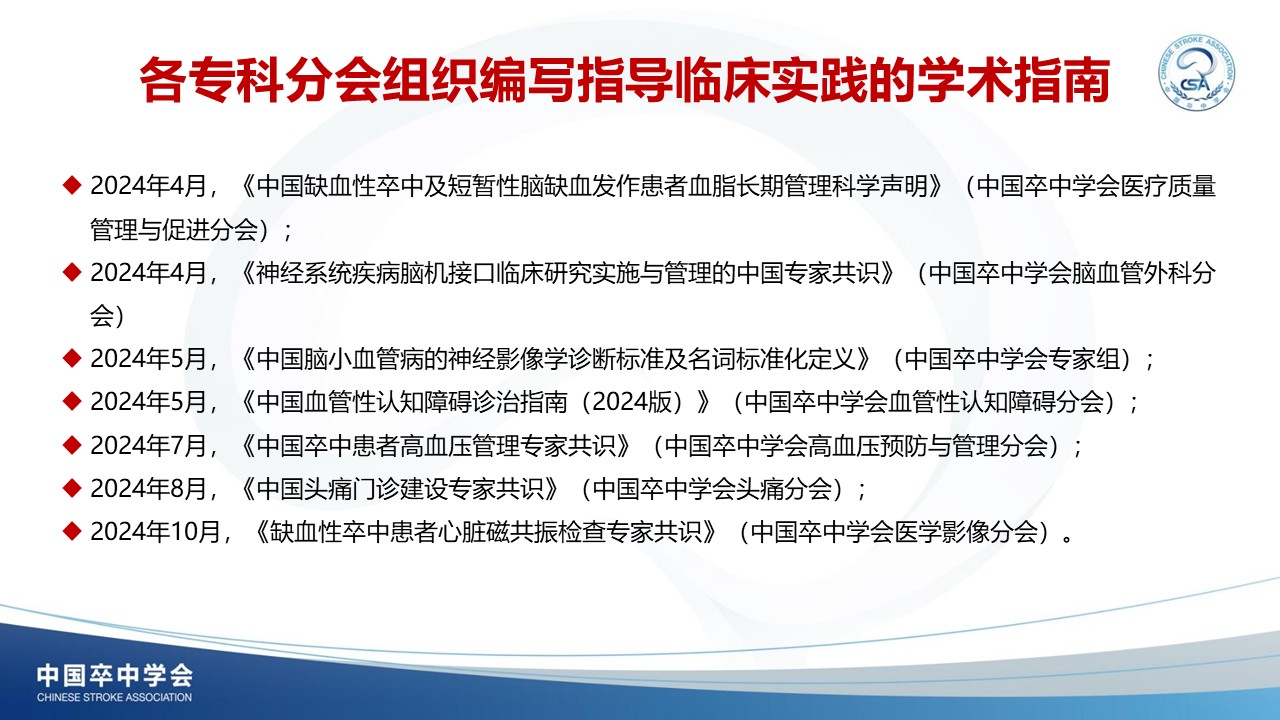 各专科分会组织编写指导临床实践的学术指南

CHINESE STROKE ASSOCIATION
CSA

◆ 2024年4月，《中国缺血性卒中及短暂性脑缺血发作患者血脂长期管理科学声明》（中国卒中学会医疗质量管理与促进分会）；

◆ 2024年4月，《神经系统疾病脑机接口临床研究实施与管理的中国专家共识》（中国卒中学会脑血管外科分会）

◆ 2024年5月，《中国脑小血管病的神经影像学诊断标准及名词标准化定义》（中国卒中学会专家组）；

◆ 2024年5月，《中国血管性认知障碍诊治指南（2024版）》（中国卒中学会血管性认知障碍分会）；

◆ 2024年7月，《中国卒中患者高血压管理专家共识》（中国卒中学会高血压预防与管理分会）；

◆ 2024年8月，《中国头痛门诊建设专家共识》（中国卒中学会头痛分会）；

◆ 2024年10月，《缺血性卒中患者心脏磁共振检查专家共识》（中国卒中学会医学影像分会）。

中国卒中学会
CHINESE STROKE ASSOCIATION